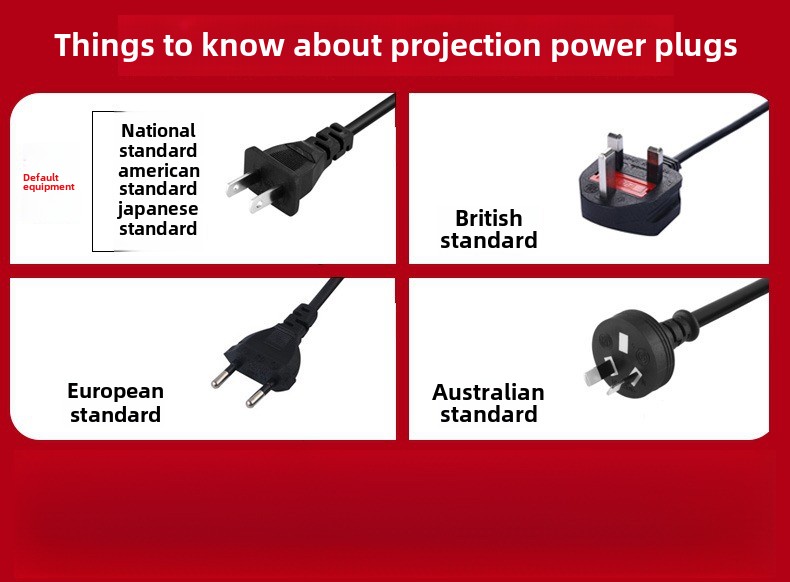 Things to know about projection power plugs

Default equipment

National standard american standard japanese standard

British standard

European standard

Australian standard